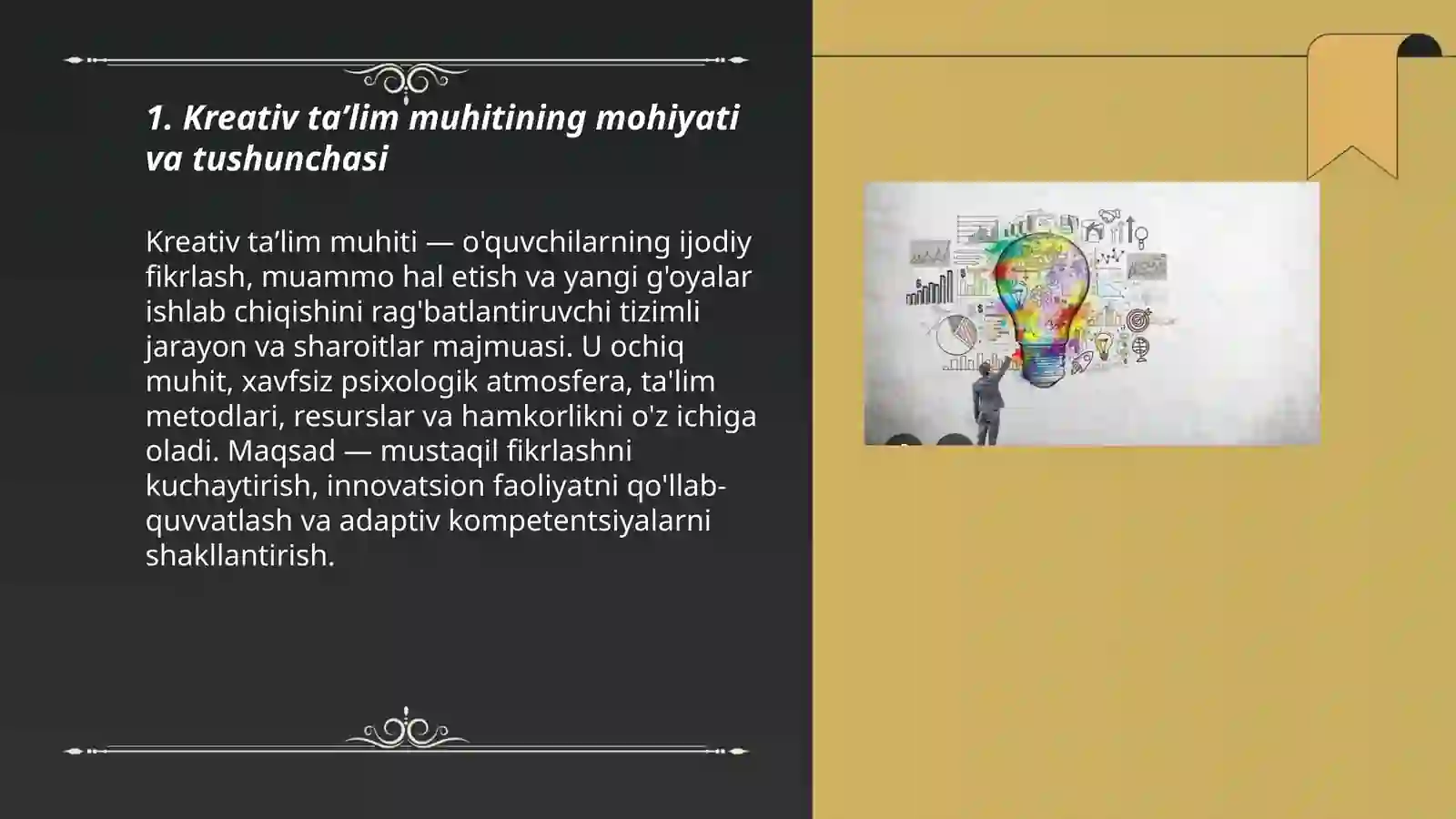 1. Kreativ ta’lim muhitining mohiyati va tushunchasi

Kreativ ta’lim muhiti — o'quvchilarning ijodiy fikrlash, muammo hal etish va yangi g'oyalar ishlab chiqishini rag'batlantiruvchi tizimli jarayon va sharoitlar majmuasi. U ochiq muhit, xavfsiz psixologik atmosfera, ta'lim metodlari, resurslar va hamkorlikni o'z ichiga oladi. Maqsad — mustaqil fikrlashni kuchaytirish, innovatsion faoliyatni qo'llab-quvvatlash va adaptiv kompetentsiyalarni shakllantirish.